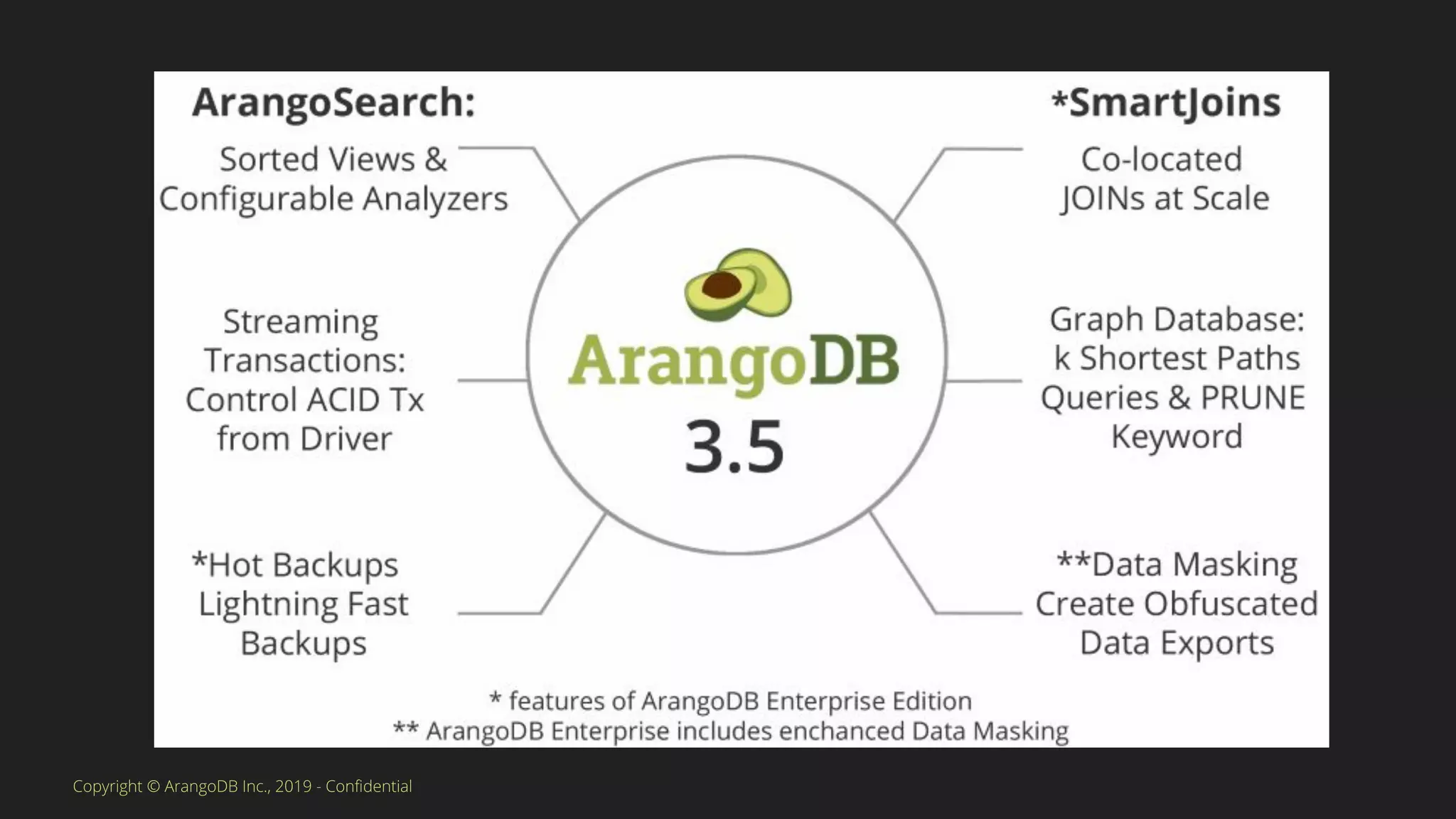 ArangoSearch:

Sorted Views & Configurable Analyzers

Streaming Transactions: Control ACID Tx from Driver

*Hot Backups Lightning Fast Backups

ArangoDB
3.5

*SmartJoins

Co-located JOINs at Scale

Graph Database: k Shortest Paths Queries & PRUNE Keyword

**Data Masking Create Obfuscated Data Exports

* features of ArangoDB Enterprise Edition
** ArangoDB Enterprise includes enchanced Data Masking

Copyright © ArangoDB Inc., 2019 - Confidential